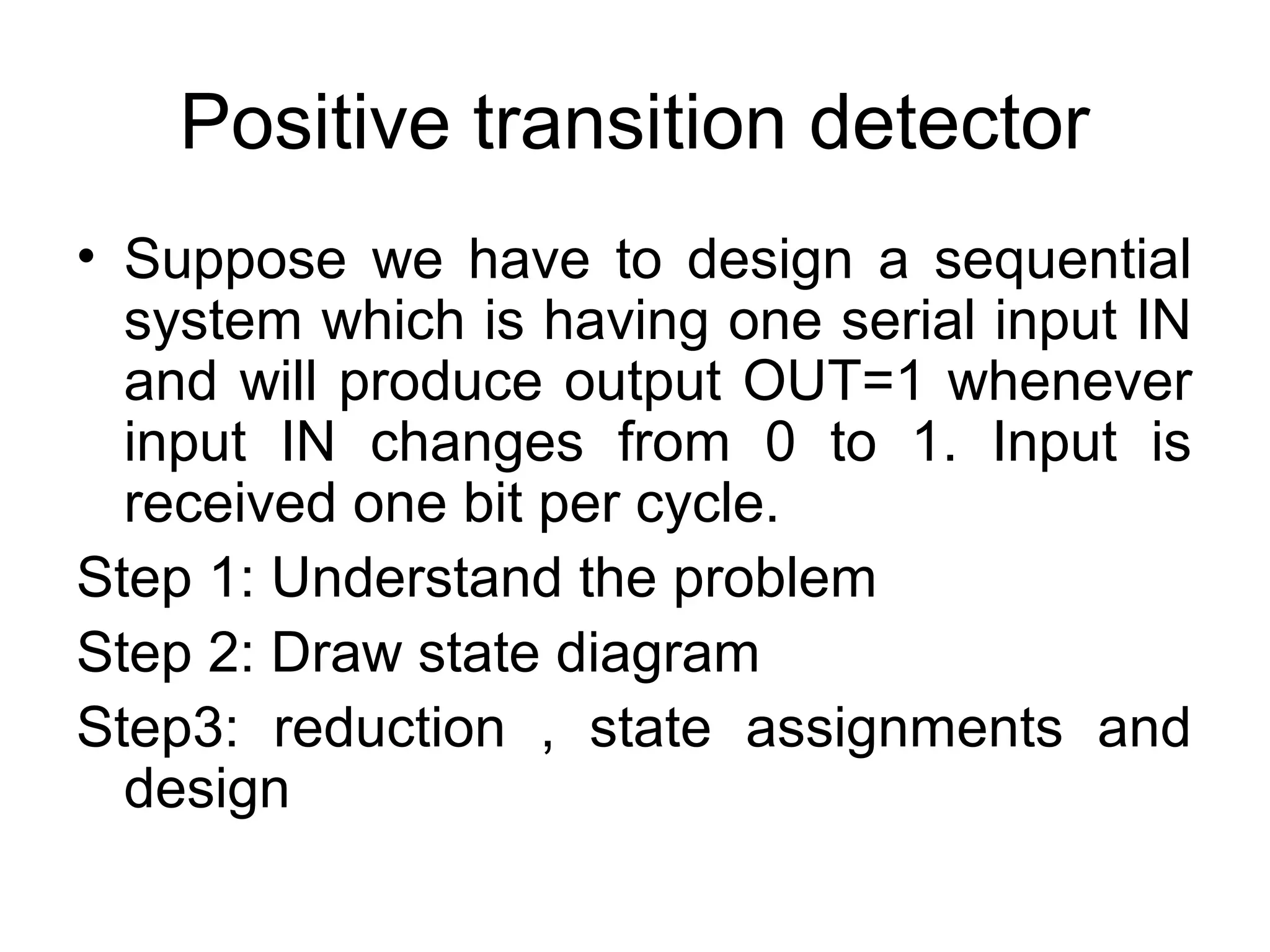 Positive transition detector

• Suppose we have to design a sequential system which is having one serial input IN and will produce output OUT=1 whenever input IN changes from 0 to 1. Input is received one bit per cycle.

Step 1: Understand the problem

Step 2: Draw state diagram

Step3: reduction , state assignments and design